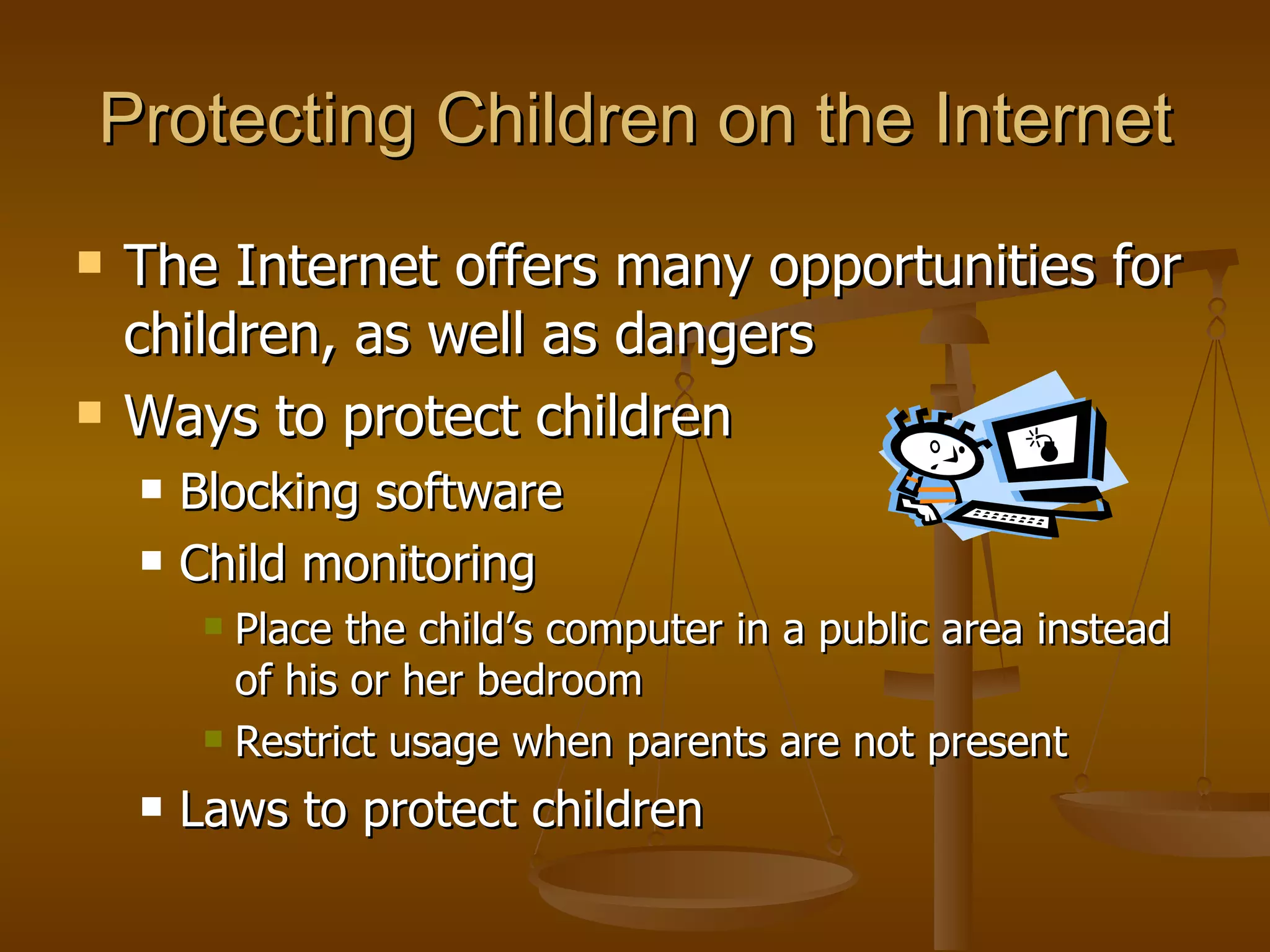 Protecting Children on the Internet

- The Internet offers many opportunities for children, as well as dangers
- Ways to protect children
  - Blocking software
  - Child monitoring
    - Place the child's computer in a public area instead of his or her bedroom
    - Restrict usage when parents are not present
  - Laws to protect children